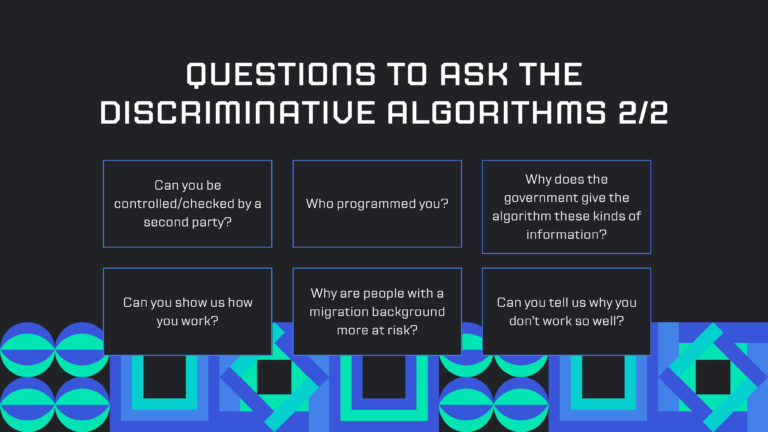 QUESTIONS TO ASK THE DISCRIMINATIVE ALGORITHMS 2/2

Can you be controlled/checked by a second party?

Who programmed you?

Why does the government give the algorithm these kinds of information?

Can you show us how you work?

Why are people with a migration background more at risk?

Can you tell us why you don't work so well?